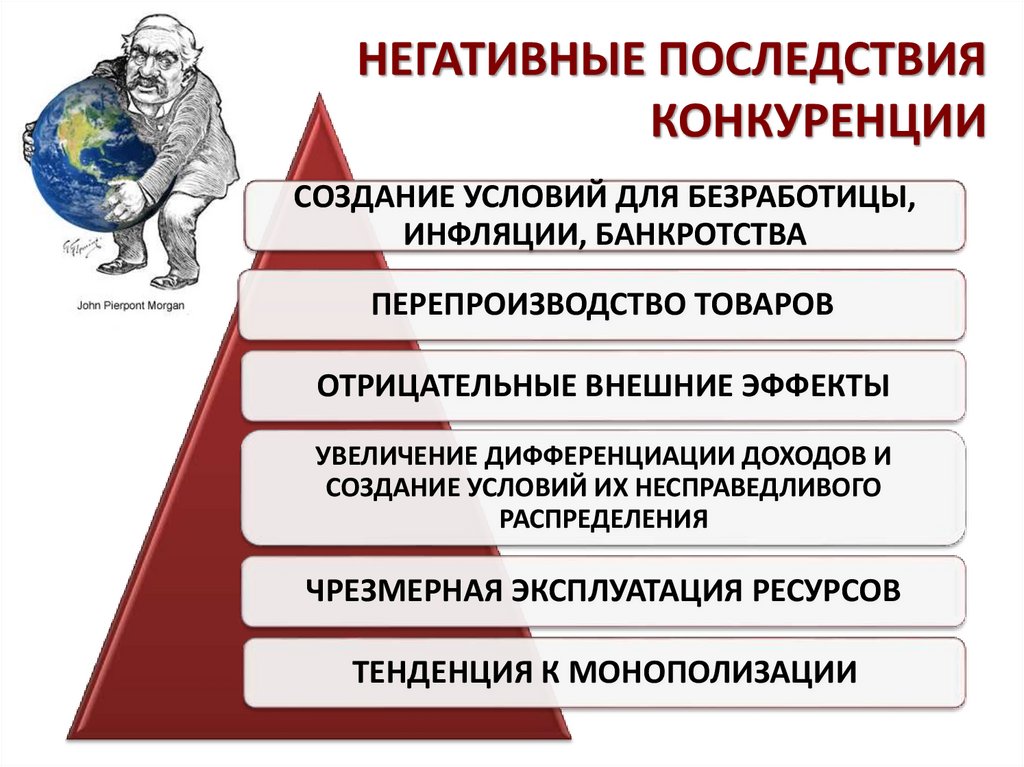 НЕГАТИВНЫЕ ПОСЛЕДСТВИЯ КОНКУРЕНЦИИ

John Pierpont Morgan

СОЗДАНИЕ УСЛОВИЙ ДЛЯ БЕЗРАБОТИЦЫ, ИНФЛЯЦИИ, БАНКРОТСТВА

ПЕРЕПРОИЗВОДСТВО ТОВАРОВ

ОТРИЦАТЕЛЬНЫЕ ВНЕШНИЕ ЭФФЕКТЫ

УВЕЛИЧЕНИЕ ДИФФЕРЕНЦИАЦИИ ДОХОДОВ И СОЗДАНИЕ УСЛОВИЙ ИХ НЕСПРАВЕДЛИВОГО РАСПРЕДЕЛЕНИЯ

ЧРЕЗМЕРНАЯ ЭКСПЛУАТАЦИЯ РЕСУРСОВ

ТЕНДЕНЦИЯ К МОНОПОЛИЗАЦИИ